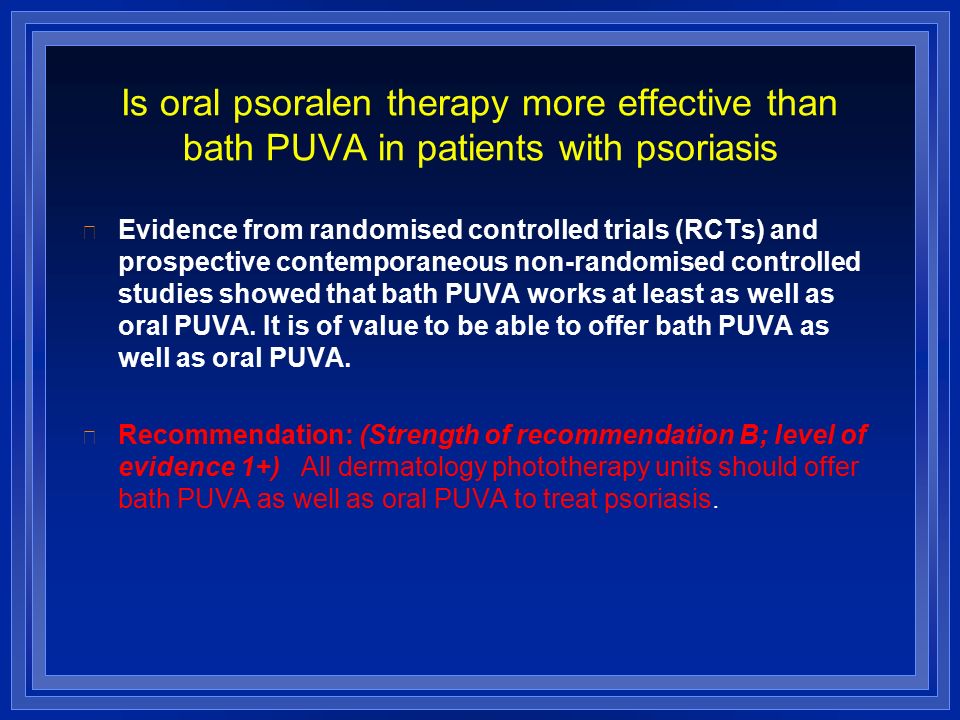 Is oral psoralen therapy more effective than bath PUVA in patients with psoriasis

Evidence from randomised controlled trials (RCTs) and prospective contemporaneous non-randomised controlled studies showed that bath PUVA works at least as well as oral PUVA. It is of value to be able to offer bath PUVA as well as oral PUVA.

Recommendation: (Strength of recommendation B; level of evidence 1+) All dermatology phototherapy units should offer bath PUVA as well as oral PUVA to treat psoriasis.